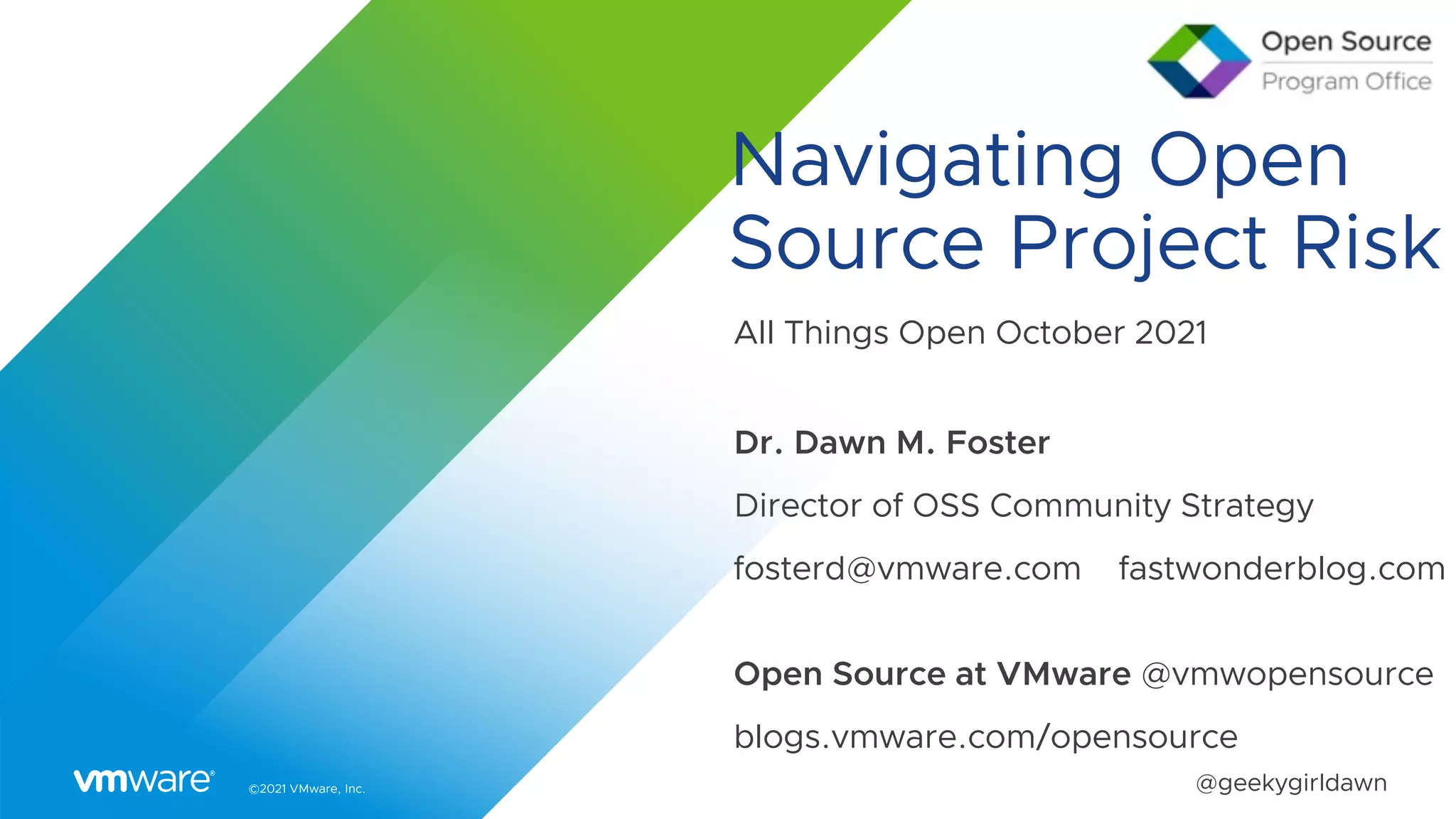 Open Source
Program Office

Navigating Open Source Project Risk

All Things Open October 2021

Dr. Dawn M. Foster

Director of OSS Community Strategy

fosterd@vmware.com fastwonderblog.com

Open Source at VMware @vmwopensource

blogs.vmware.com/opensource

@geekygirldawn

vmware®

©2021 VMware, Inc.